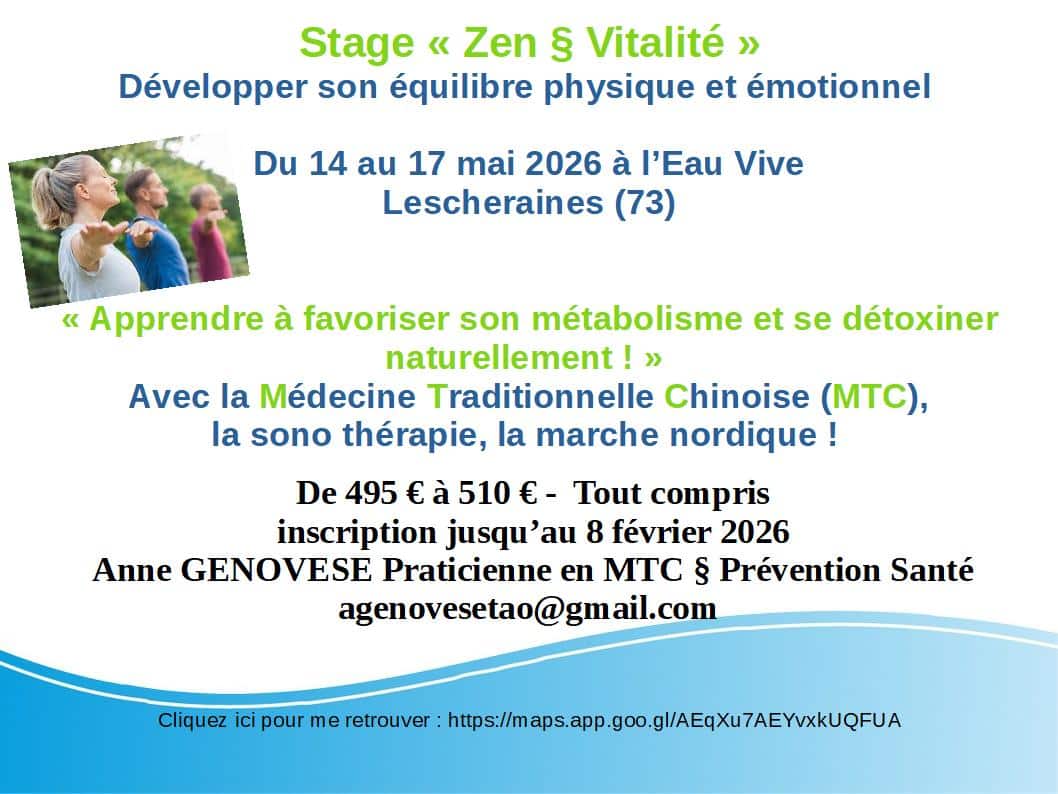 Stage « Zen § Vitalité »
Développer son équilibre physique et émotionnel

Du 14 au 17 mai 2026 à l'Eau Vive
Lescheraines (73)

« Apprendre à favoriser son métabolisme et se détoxiner naturellement ! »
Avec la Médecine Traditionnelle Chinoise (MTC), la sono thérapie, la marche nordique !

De 495 € à 510 € - Tout compris
inscription jusqu'au 8 février 2026
Anne GENOVESE Praticienne en MTC § Prévention Santé
agenovesetao@gmail.com

Cliquez ici pour me retrouver : https://maps.app.goo.gl/AEqXu7AEYvxkUQFUA